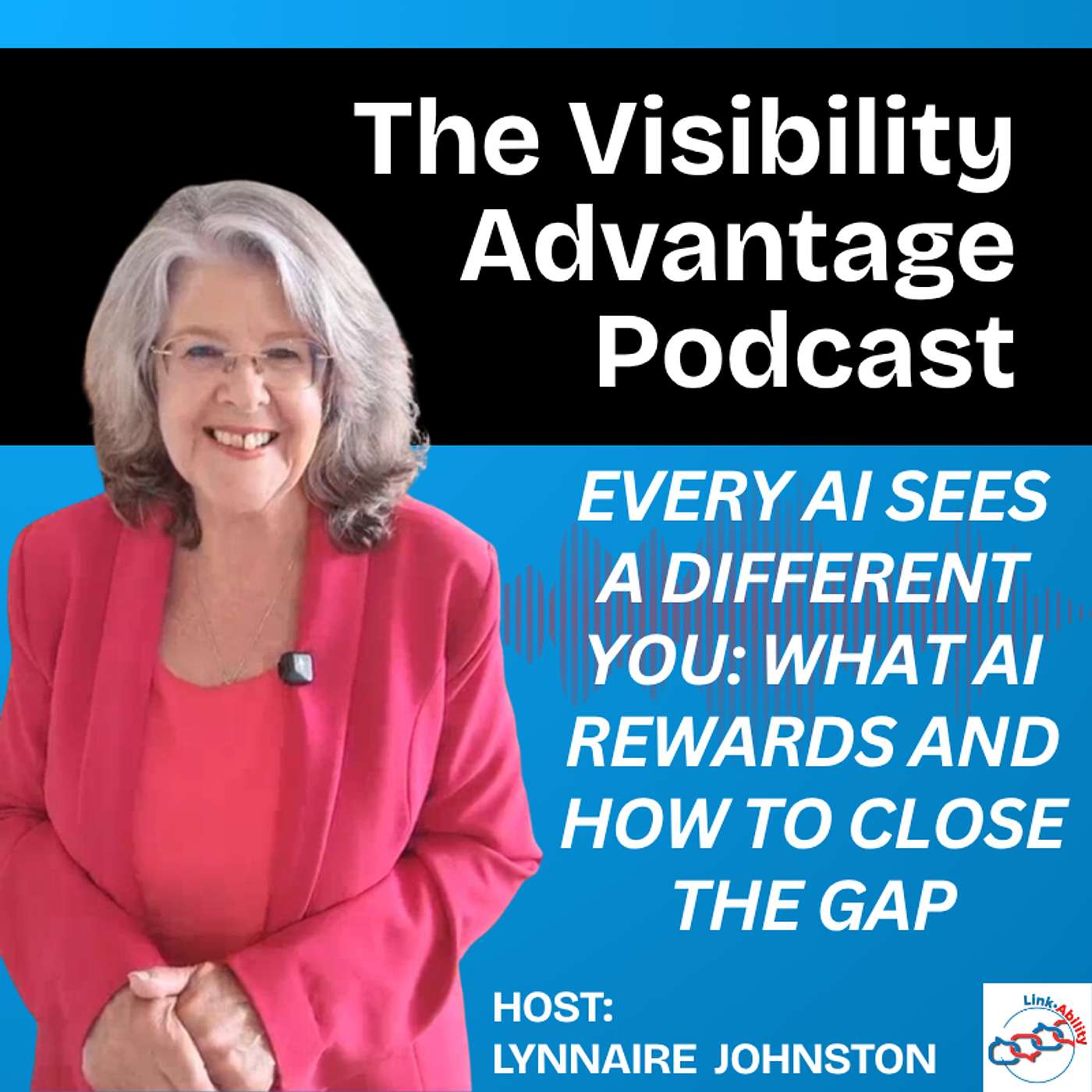 The Visibility Advantage Podcast

EVERY AI SEES A DIFFERENT YOU: WHAT AI REWARDS AND HOW TO CLOSE THE GAP

HOST:
LYNNAIRE JOHNSTON

Link.Ability